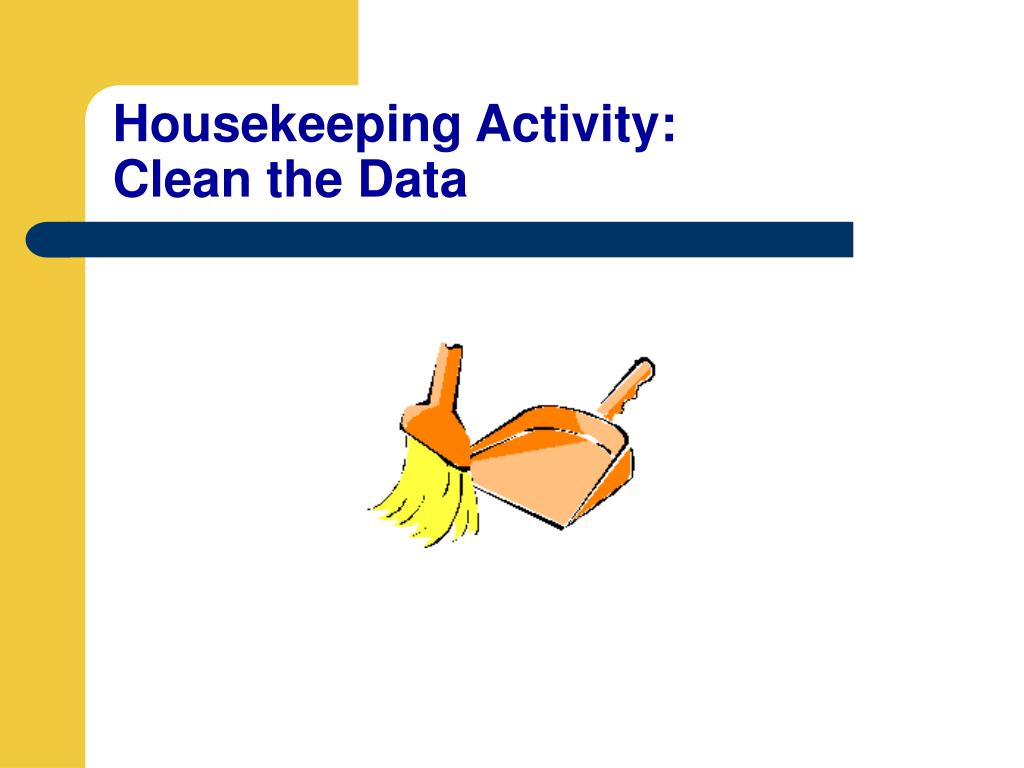 Housekeeping Activity:
Clean the Data